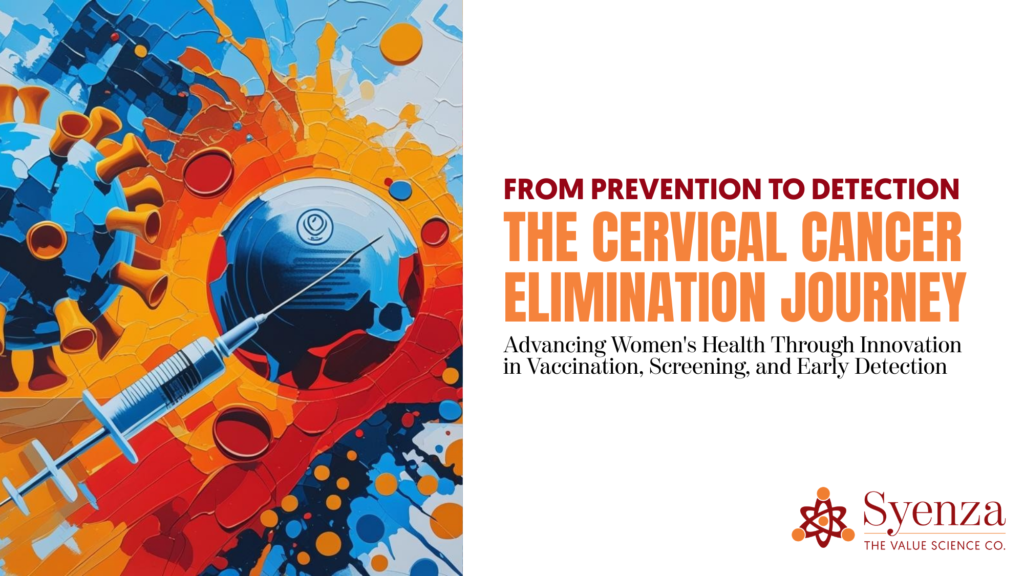 FROM PREVENTION TO DETECTION
THE CERVICAL CANCER ELIMINATION JOURNEY

Advancing Women's Health Through Innovation in Vaccination, Screening, and Early Detection

Syenza
THE VALUE SCIENCE CO.